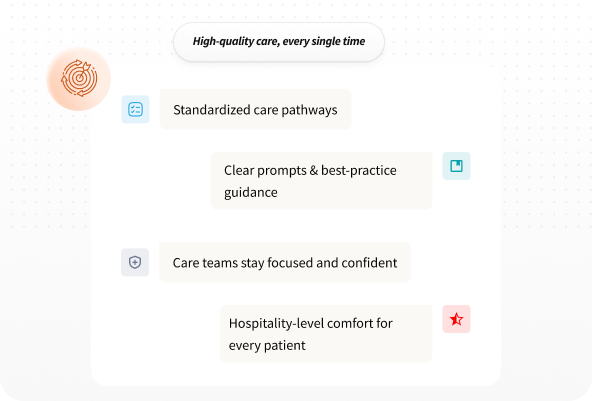 High-quality care, every single time

Standardized care pathways

Clear prompts & best-practice guidance

Care teams stay focused and confident

Hospitality-level comfort for every patient